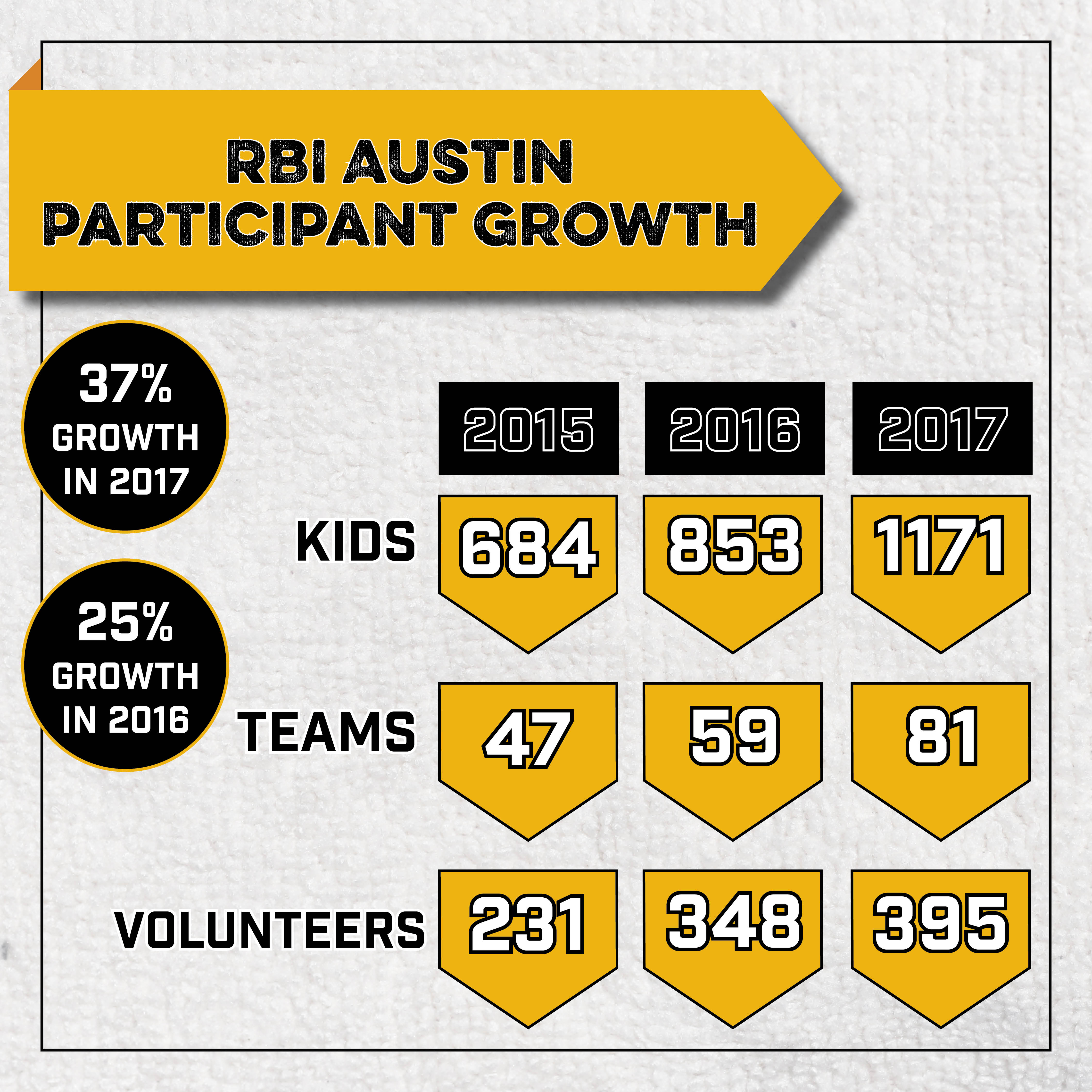 RBI AUSTIN PARTICIPANT GROWTH

37% GROWTH IN 2017

25% GROWTH IN 2016

|  | 2015 | 2016 | 2017 |
|---|---|---|---|
| KIDS | 684 | 853 | 1171 |
| TEAMS | 47 | 59 | 81 |
| VOLUNTEERS | 231 | 348 | 395 |